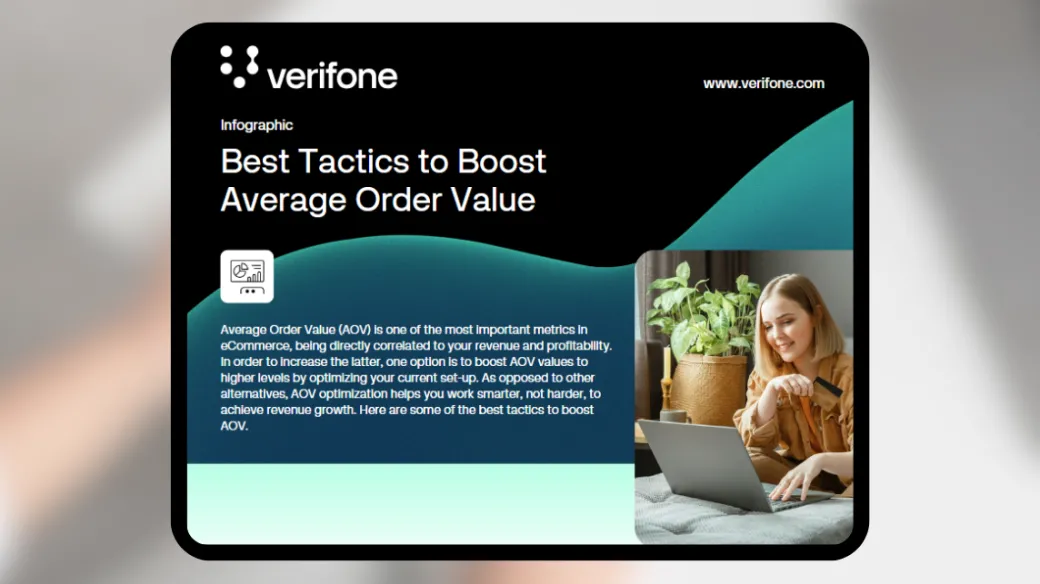 verifone

www.verifone.com

Infographic

Best Tactics to Boost Average Order Value

Average Order Value (AOV) is one of the most important metrics in eCommerce, being directly correlated to your revenue and profitability. In order to increase the latter, one option is to boost AOV values to higher levels by optimizing your current set-up. As opposed to other alternatives, AOV optimization helps you work smarter, not harder, to achieve revenue growth. Here are some of the best tactics to boost AOV.